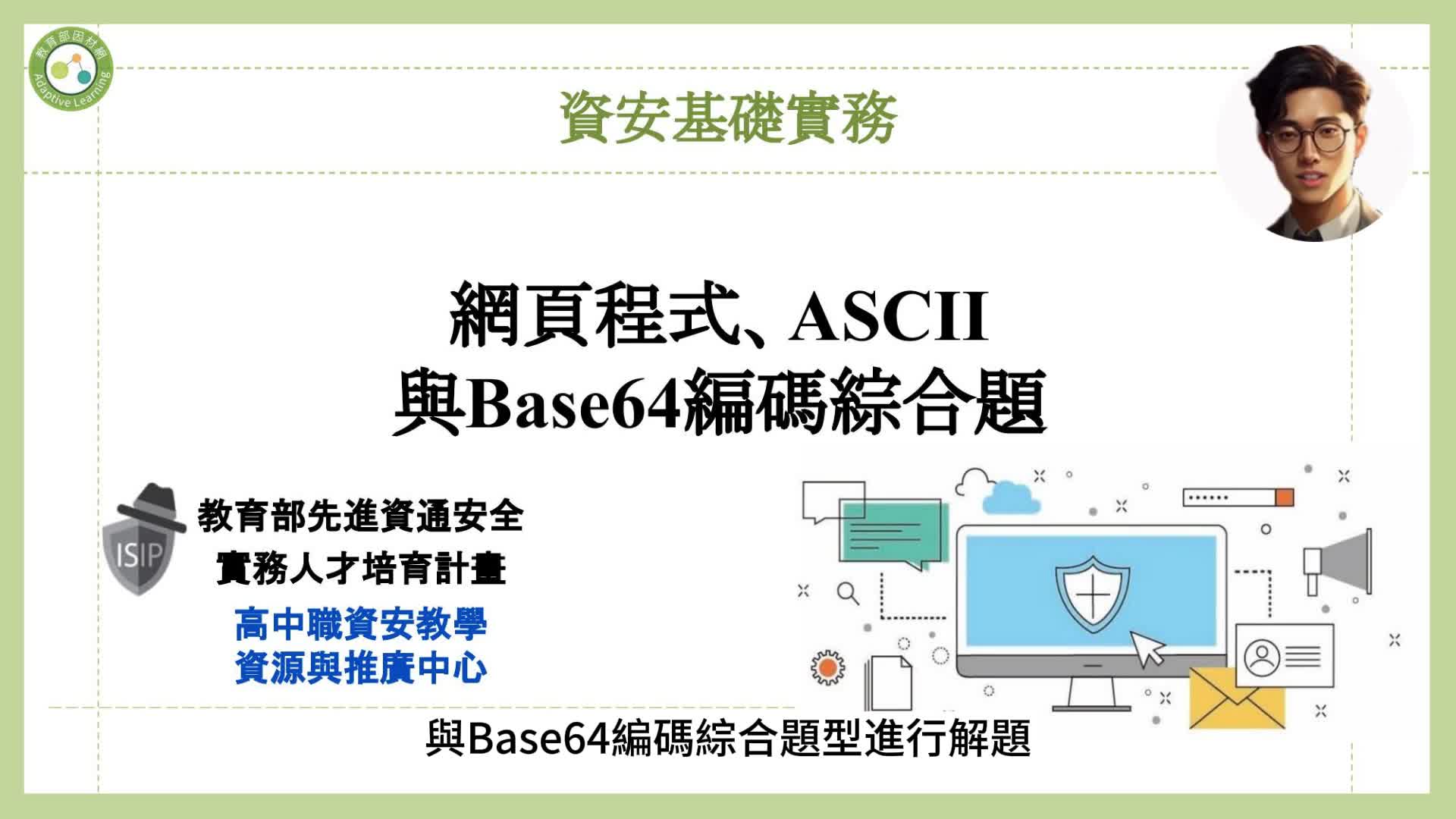 教育部因材網
Adaptive Learning

資安基礎實務

網頁程式、ASCII
與Base64編碼綜合題

ISIP

教育部先進資通安全
實務人才培育計畫

高中職資安教學
資源與推廣中心

與Base64編碼綜合題型進行解題